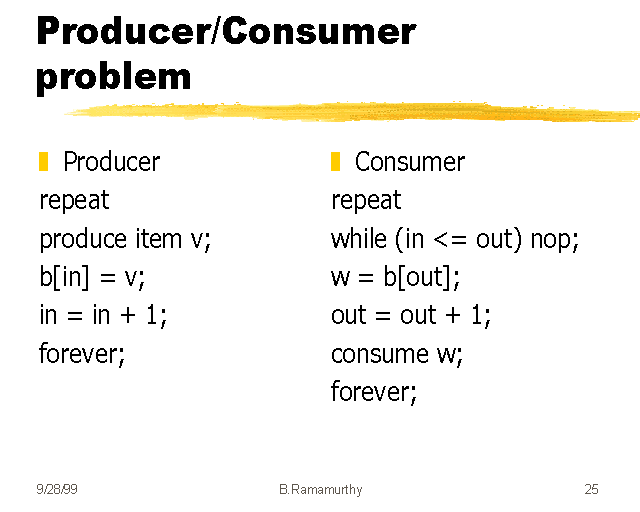 Producer/Consumer problem

Producer
repeat
produce item v;
b[in] = v;
in = in + 1;
forever;

Consumer
repeat
while (in <= out) nop;
w = b[out];
out = out + 1;
consume w;
forever;

9/28/99

B.Ramamurthy

25